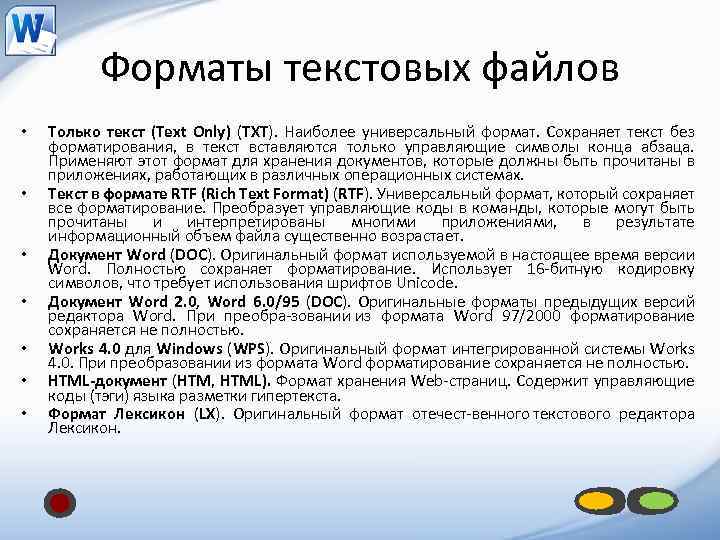 W

Форматы текстовых файлов

• Только текст (Text Only) (TXT). Наиболее универсальный формат. Сохраняет текст без форматирования, в текст вставляются только управляющие символы конца абзаца. Применяют этот формат для хранения документов, которые должны быть прочитаны в приложениях, работающих в различных операционных системах.
• Текст в формате RTF (Rich Text Format) (RTF). Универсальный формат, который сохраняет все форматирование. Преобразует управляющие коды в команды, которые могут быть прочитаны и интерпретированы многими приложениями, в результате информационный объем файла существенно возрастает.
• Документ Word (DOC). Оригинальный формат используемой в настоящее время версии Word. Полностью сохраняет форматирование. Использует 16-битную кодировку символов, что требует использования шрифтов Unicode.
• Документ Word 2.0, Word 6.0/95 (DOC). Оригинальные форматы предыдущих версий редактора Word. При преобра-зовании из формата Word 97/2000 форматирование сохраняется не полностью.
• Works 4.0 для Windows (WPS). Оригинальный формат интегрированной системы Works 4.0. При преобразовании из формата Word форматирование сохраняется не полностью.
• HTML-документ (HTM, HTML). Формат хранения Web-страниц. Содержит управляющие коды (тэги) языка разметки гипертекста.
• Формат Лексикон (LX). Оригинальный формат отечест-венного текстового редактора Лексикон.